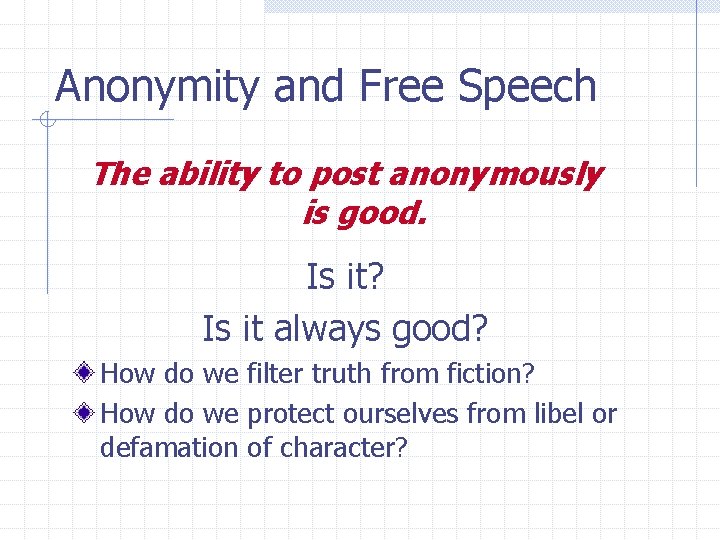 Anonymity and Free Speech

The ability to post anonymously is good.

Is it?

Is it always good?

How do we filter truth from fiction?
How do we protect ourselves from libel or defamation of character?